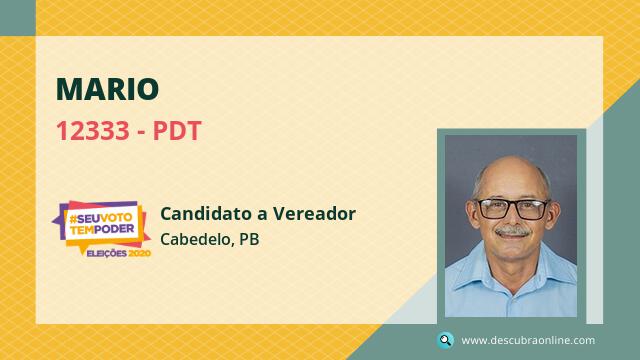 MARIO
12333 - PDT

#SEUVOTO TEMPODER
ELEIÇÕES 2020

Candidato a Vereador
Cabedelo, PB

www.descubraonline.com